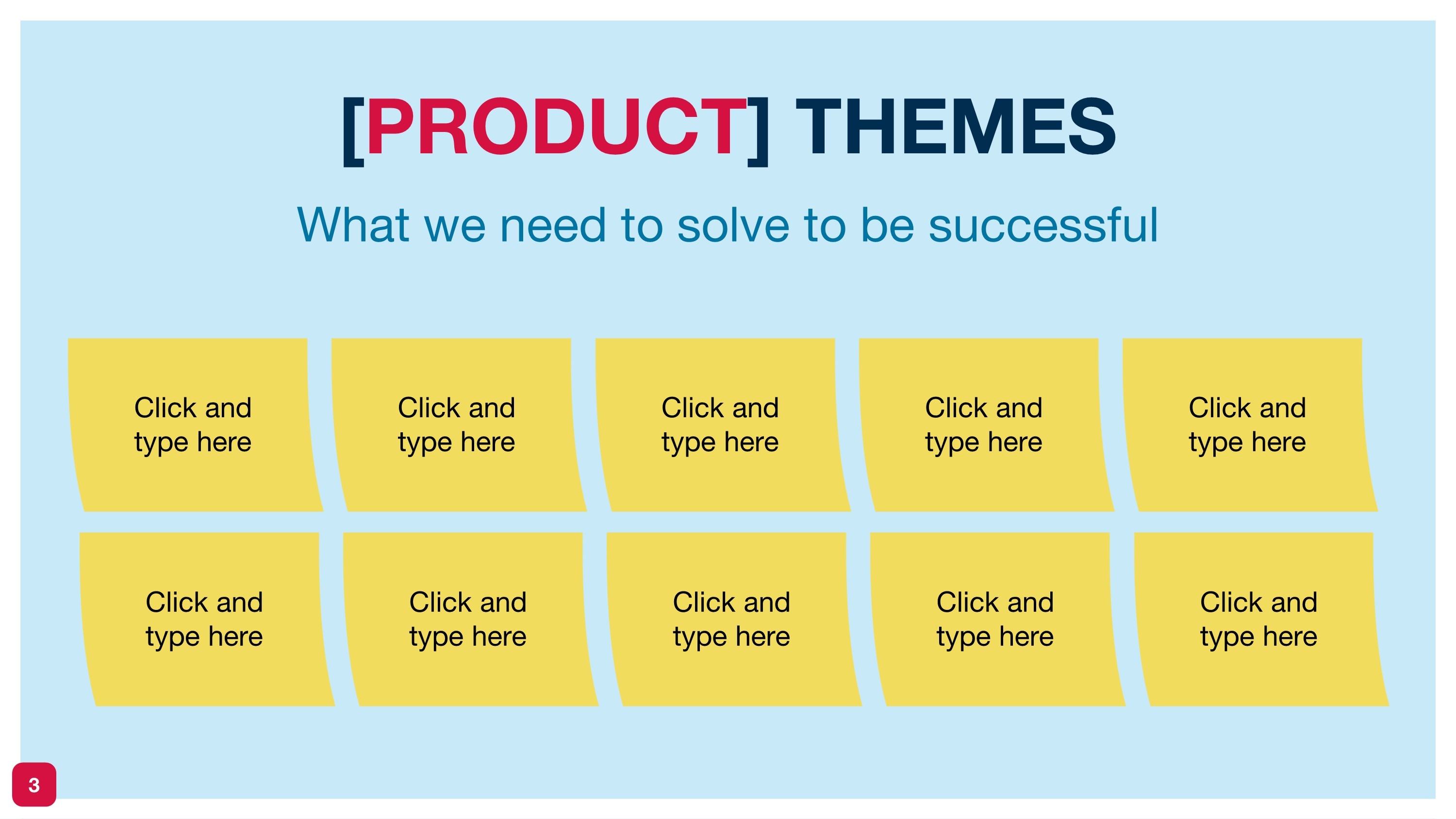 [PRODUCT] THEMES

What we need to solve to be successful

Click and type here

Click and type here

Click and type here

Click and type here

Click and type here

Click and type here

Click and type here

Click and type here

Click and type here

Click and type here

3